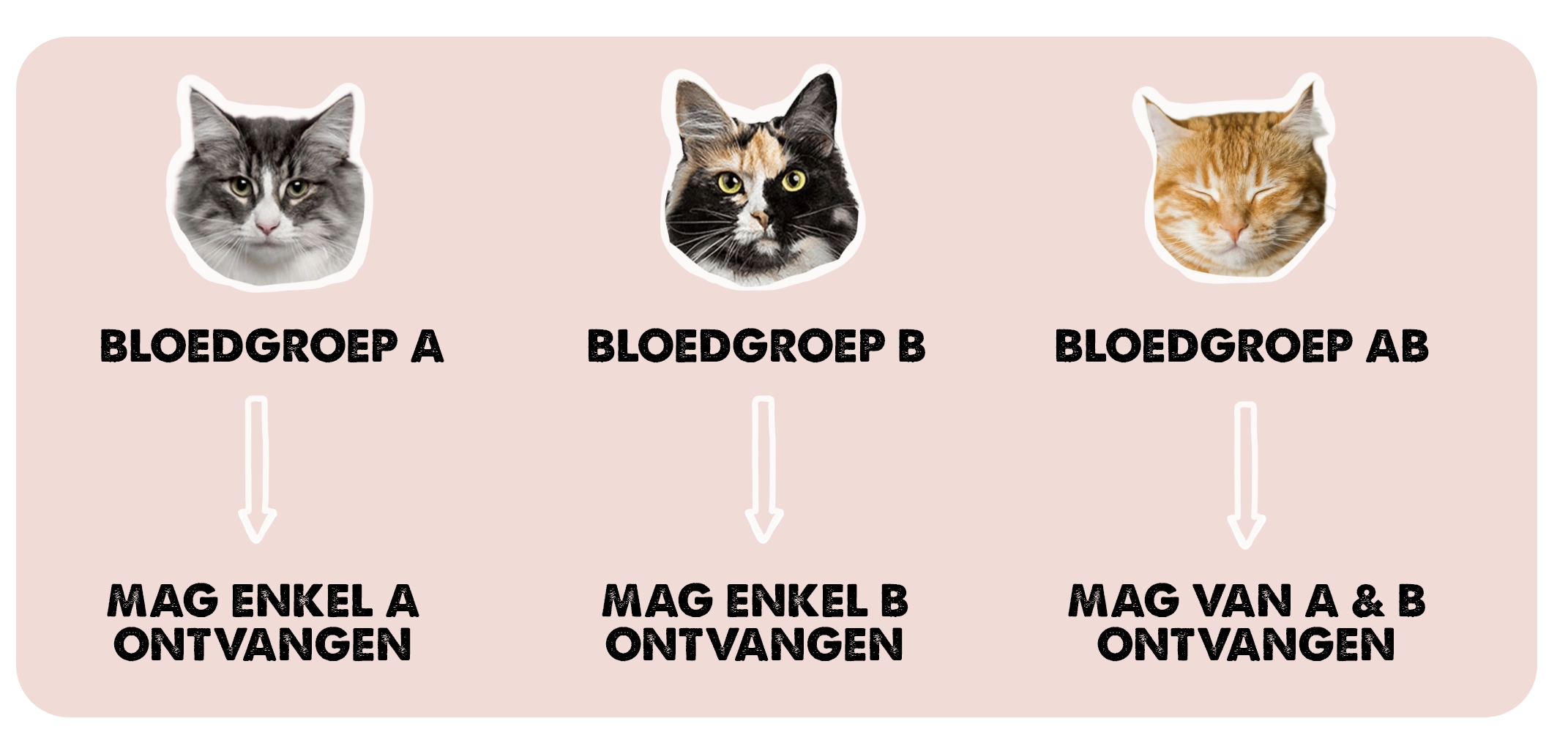 BLOEDGROEP A

MAG ENKEL A ONTVANGEN

BLOEDGROEP B

MAG ENKEL B ONTVANGEN

BLOEDGROEP AB

MAG VAN A & B ONTVANGEN